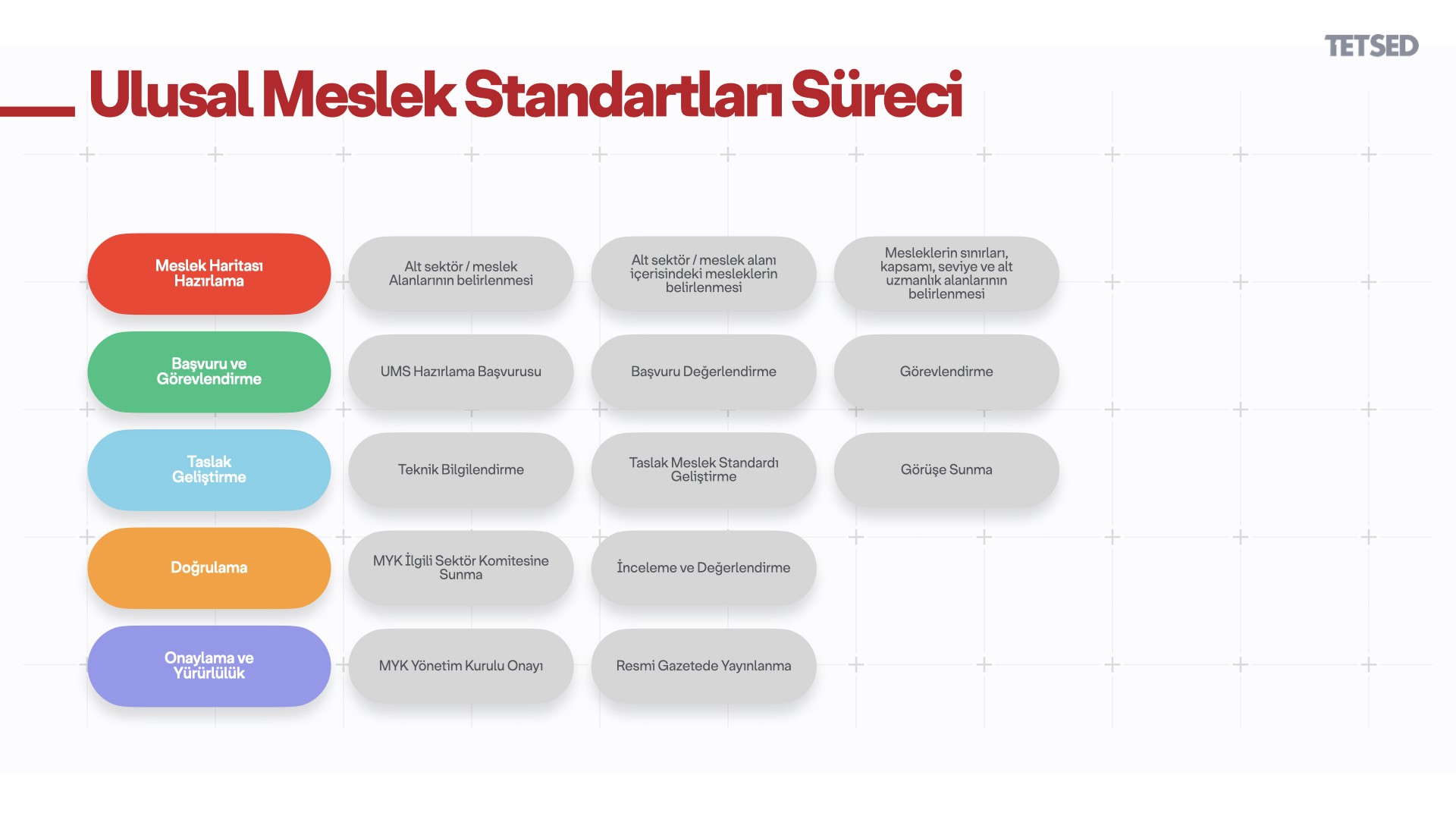 TETSED

Ulusal Meslek Standartları Süreci

Meslek Haritası Hazırlama

Alt sektör / meslek Alanlarının belirlenmesi

Alt sektör / meslek alanı içerisindeki mesleklerin belirlenmesi

Mesleklerin sınırları, kapsamı, seviye ve alt uzmanlık alanlarının belirlenmesi

Başvuru ve Görevlendirme

UMS Hazırlama Başvurusu

Başvuru Değerlendirme

Görevlendirme

Taslak Geliştirme

Teknik Bilgilendirme

Taslak Meslek Standardı Geliştirme

Görüşe Sunma

Doğrulama

MYK İlgili Sektör Komitesine Sunma

İnceleme ve Değerlendirme

Onaylama ve Yürürlülük

MYK Yönetim Kurulu Onayı

Resmi Gazetede Yayınlanma